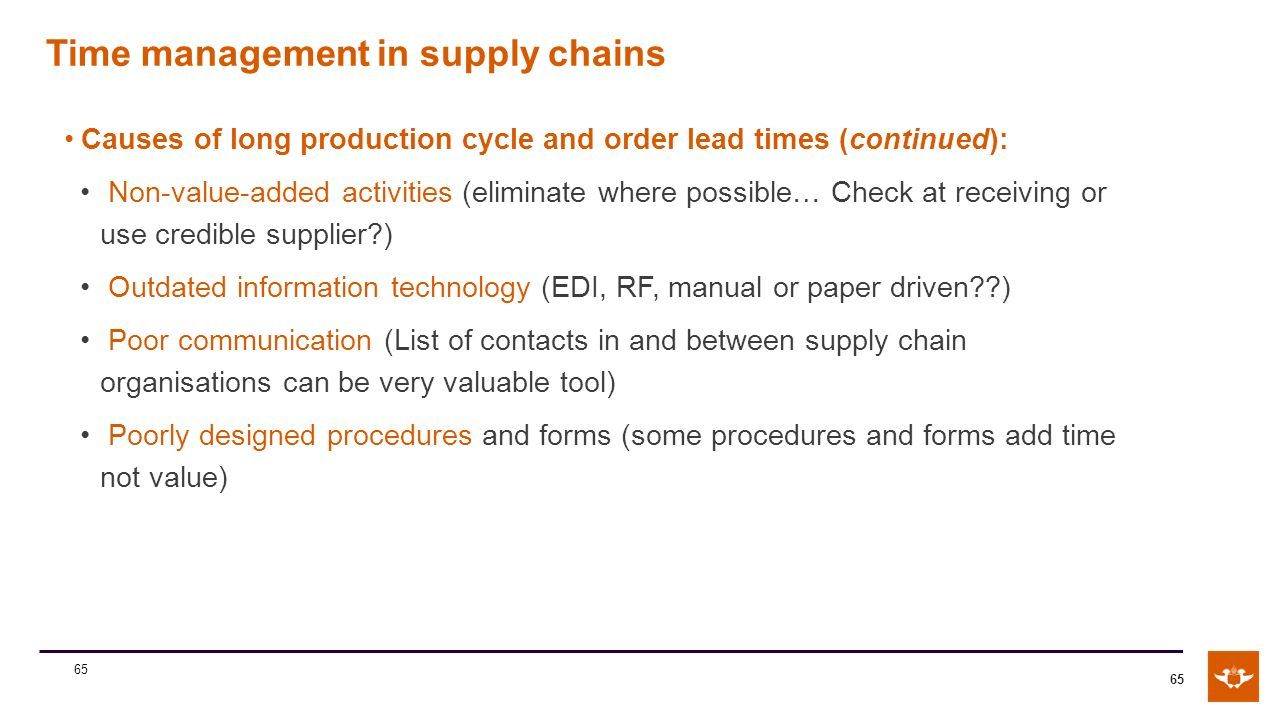 Time management in supply chains

• Causes of long production cycle and order lead times (continued):

• Non-value-added activities (eliminate where possible… Check at receiving or use credible supplier?)

• Outdated information technology (EDI, RF, manual or paper driven??)

• Poor communication (List of contacts in and between supply chain organisations can be very valuable tool)

• Poorly designed procedures and forms (some procedures and forms add time not value)

65

65